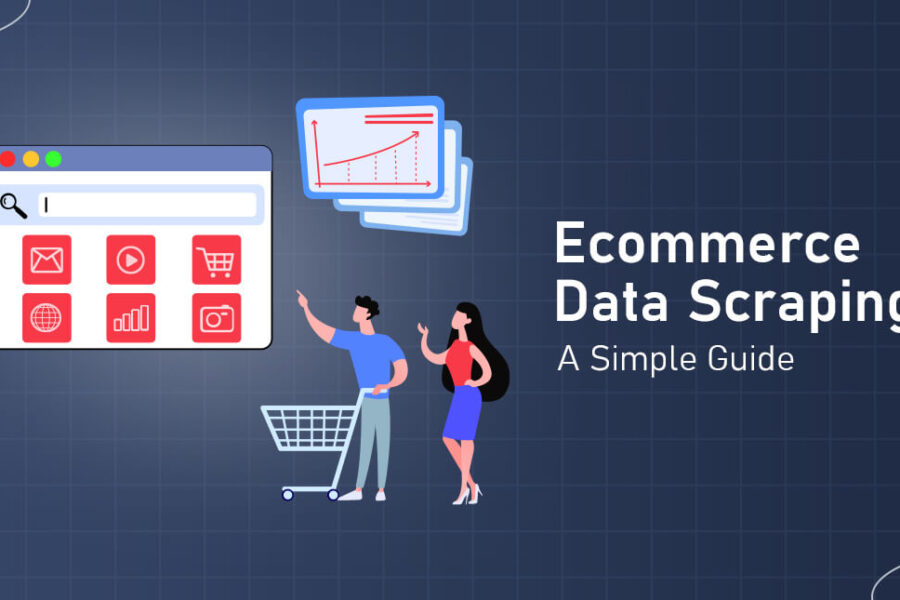 Ecommerce
Data Scraping
A Simple Guide